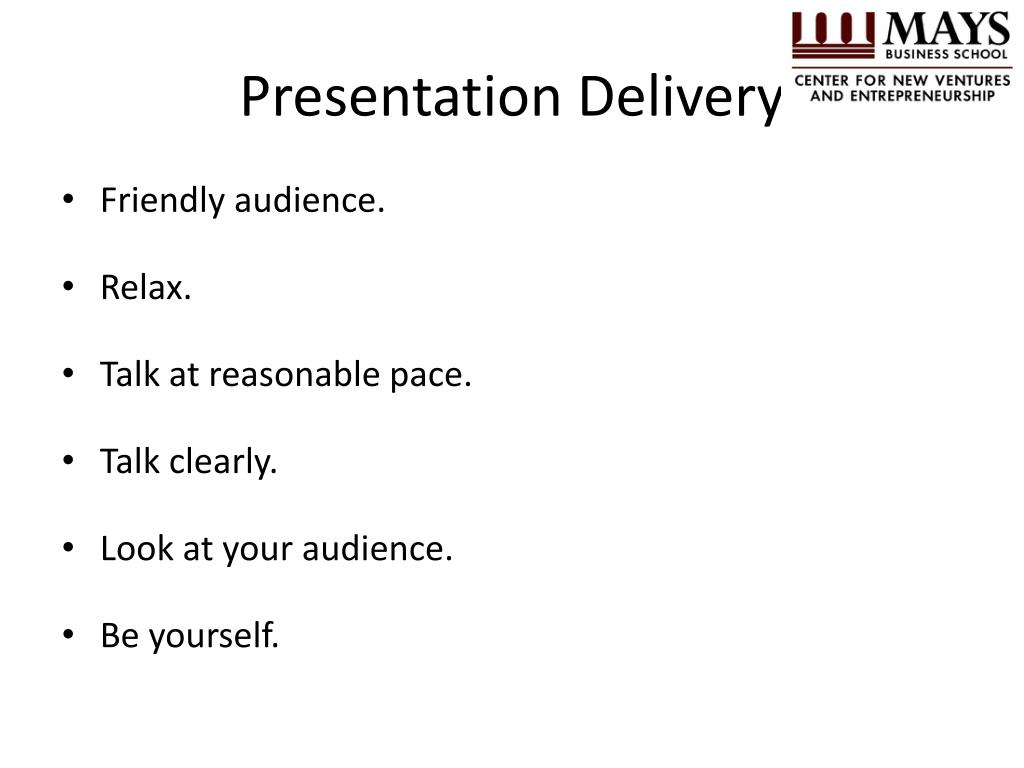 MAYS
BUSINESS SCHOOL
CENTER FOR NEW VENTURES AND ENTREPRENEURSHIP

Presentation Delivery

• Friendly audience.

• Relax.

• Talk at reasonable pace.

• Talk clearly.

• Look at your audience.

• Be yourself.